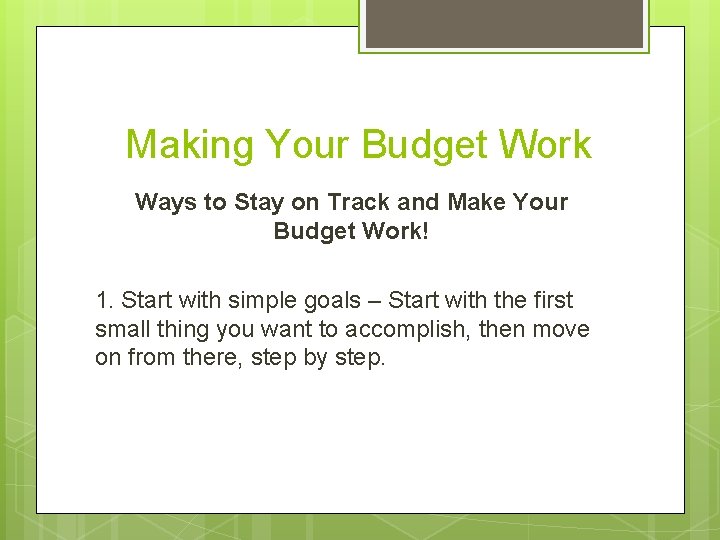 Making Your Budget Work

Ways to Stay on Track and Make Your Budget Work!

1. Start with simple goals – Start with the first small thing you want to accomplish, then move on from there, step by step.